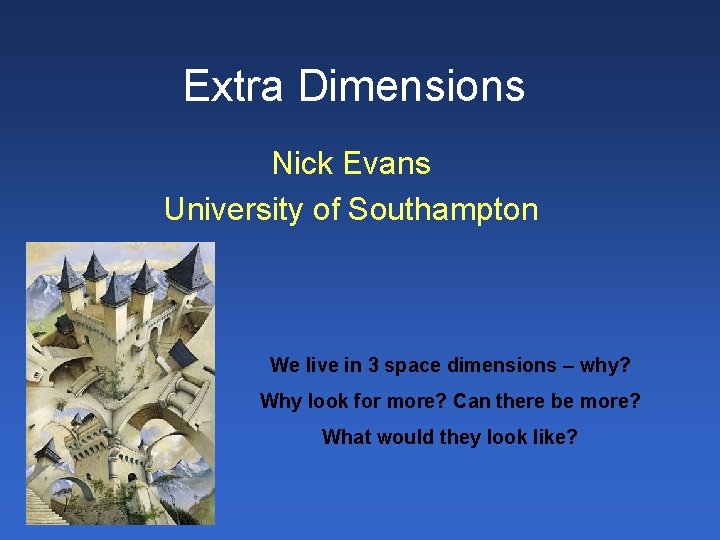 Extra Dimensions

Nick Evans
University of Southampton

We live in 3 space dimensions – why?

Why look for more? Can there be more?

What would they look like?